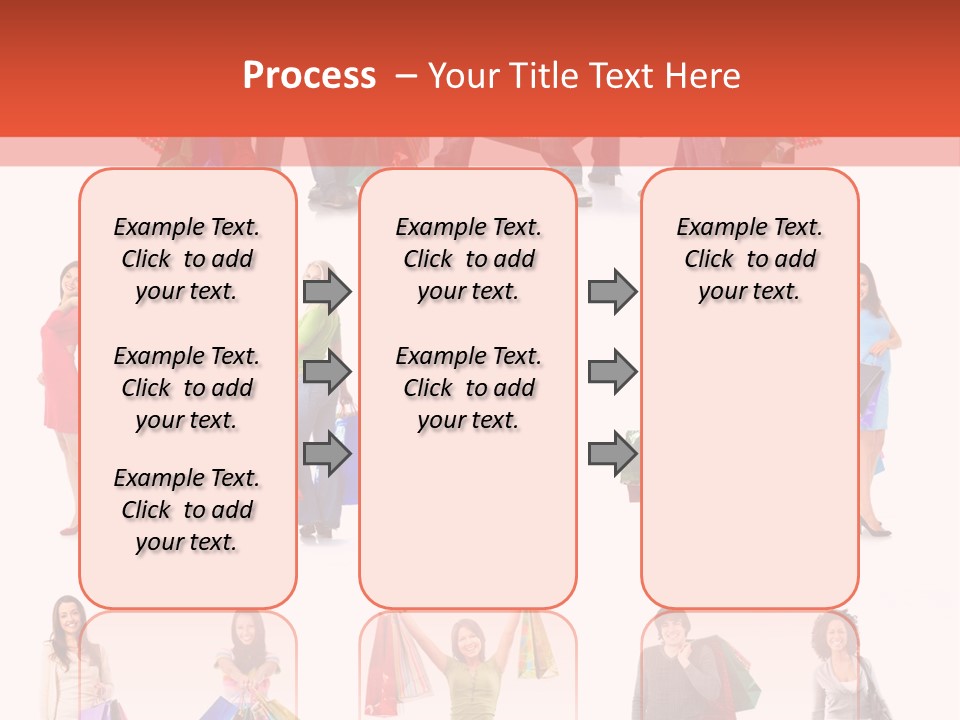 Process – Your Title Text Here

Example Text. Click to add your text.

Example Text. Click to add your text.

Example Text. Click to add your text.

Example Text. Click to add your text.

Example Text. Click to add your text.

Example Text. Click to add your text.